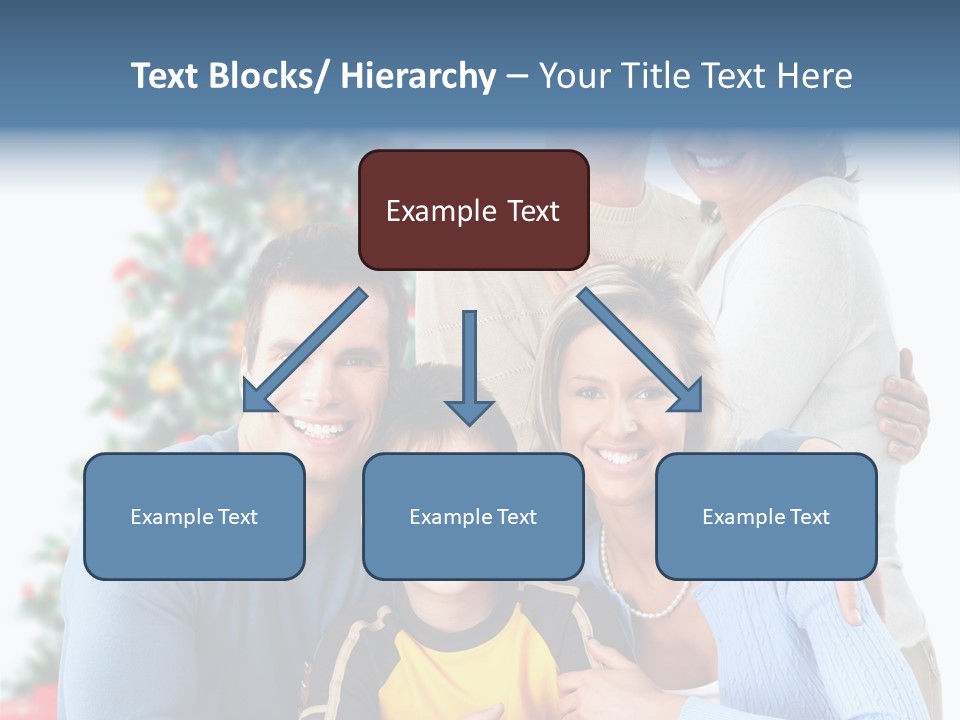 Text Blocks/ Hierarchy – Your Title Text Here

Example Text

Example Text

Example Text

Example Text